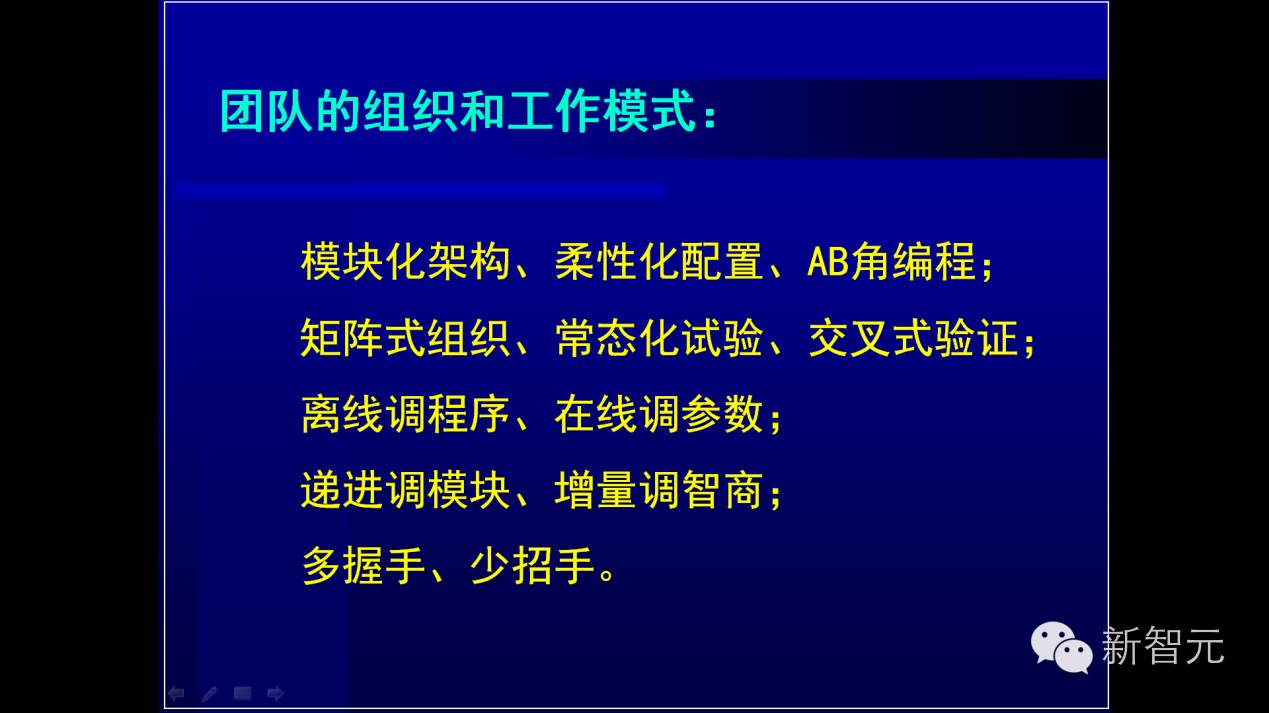 团队的组织和工作模式：

模块化架构、柔性化配置、AB角编程；

矩阵式组织、常态化试验、交叉式验证；

离线调程序、在线调参数；

递进调模块、增量调智商；

多握手、少招手。

新智元